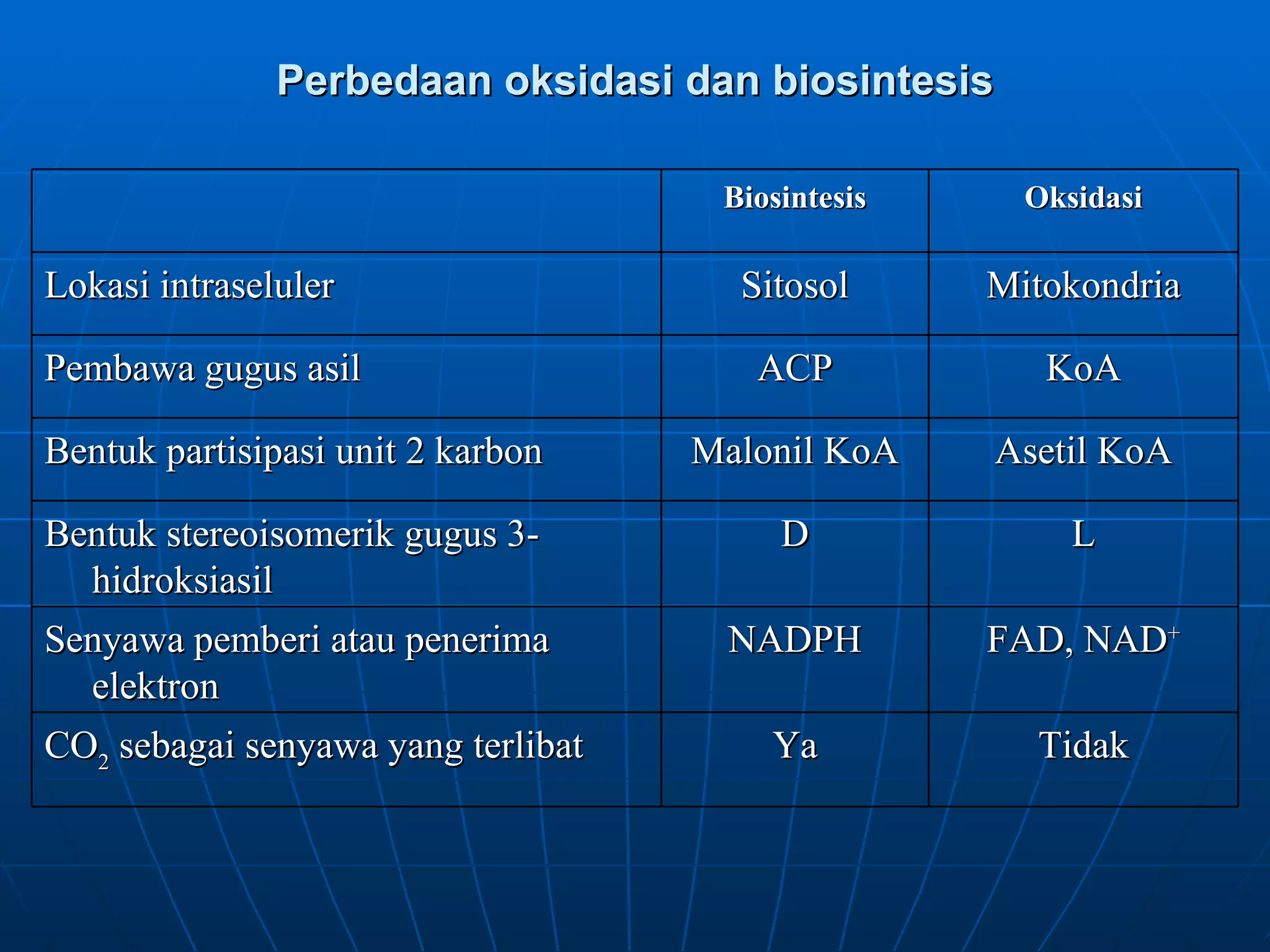 Perbedaan oksidasi dan biosintesis

| | Biosintesis | Oksidasi |
|---|---|---|
| Lokasi intraseluler | Sitosol | Mitokondria |
| Pembawa gugus asil | ACP | KoA |
| Bentuk partisipasi unit 2 karbon | Malonil KoA | Asetil KoA |
| Bentuk stereoisomerik gugus 3-hidroksiasil | D | L |
| Senyawa pemberi atau penerima elektron | NADPH | FAD, $NAD^+$ |
| $CO_2$ sebagai senyawa yang terlibat | Ya | Tidak |